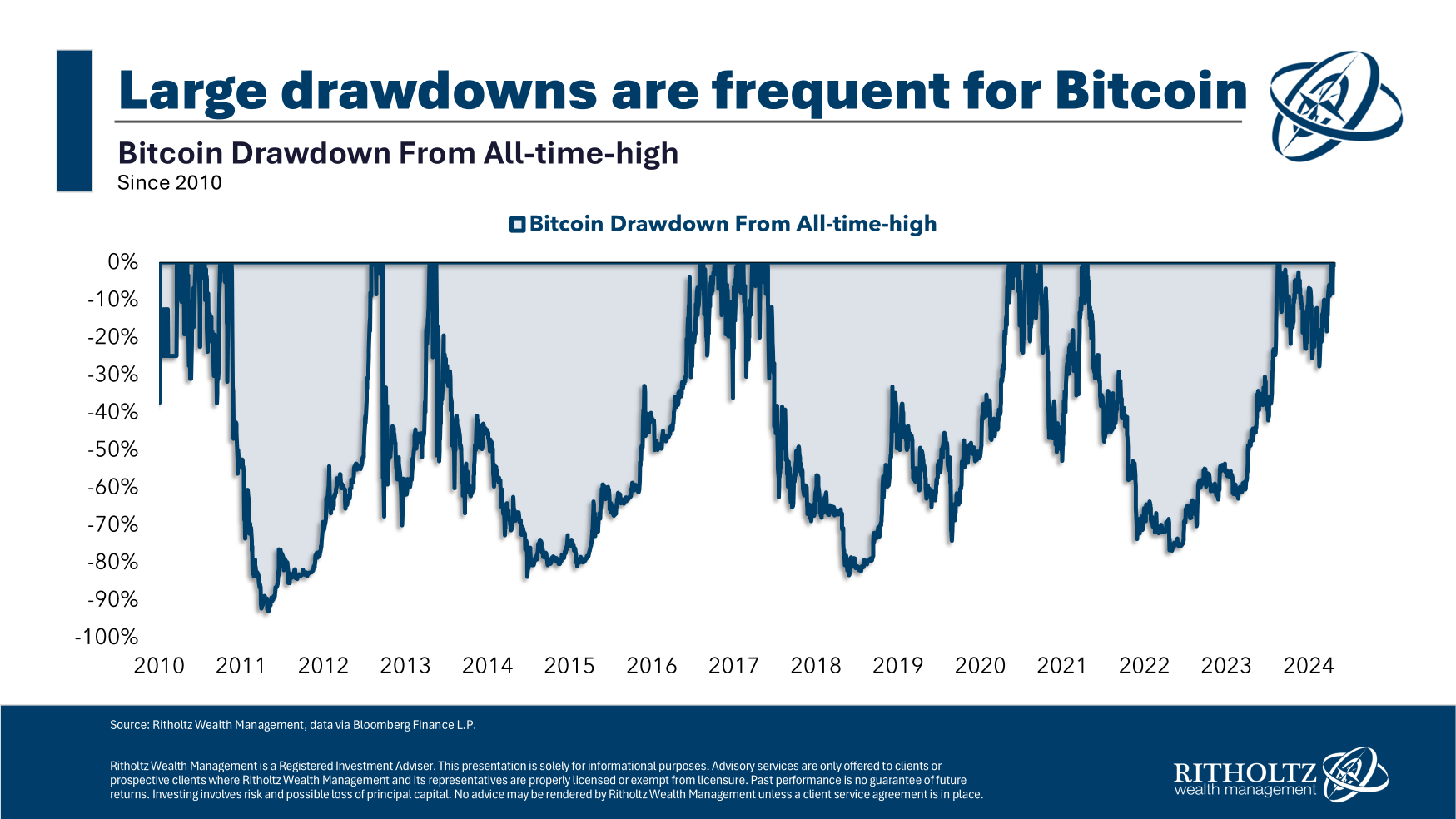 Large drawdowns are frequent for Bitcoin

Bitcoin Drawdown From All-time-high
Since 2010

Bitcoin Drawdown From All-time-high

0%
-10%
-20%
-30%
-40%
-50%
-60%
-70%
-80%
-90%
-100%

2010 2011 2012 2013 2014 2015 2016 2017 2018 2019 2020 2021 2022 2023 2024

Source: Ritholtz Wealth Management, data via Bloomberg Finance L.P.

Ritholtz Wealth Management is a Registered Investment Adviser. This presentation is solely for informational purposes. Advisory services are only offered to clients or prospective clients where Ritholtz Wealth Management and its representatives are properly licensed or exempt from licensure. Past performance is no guarantee of future returns. Investing involves risk and possible loss of principal capital. No advice may be rendered by Ritholtz Wealth Management unless a client service agreement is in place.

RITHOLTZ
wealth management